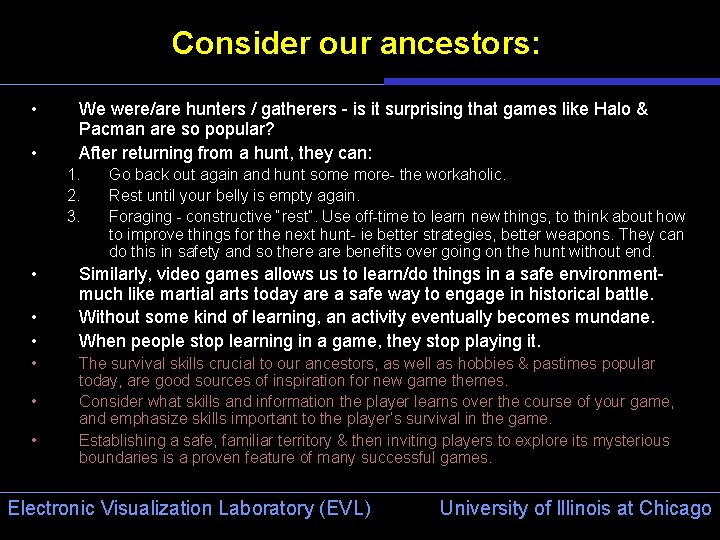 Consider our ancestors:

• We were/are hunters / gatherers - is it surprising that games like Halo & Pacman are so popular?
• After returning from a hunt, they can:
1. Go back out again and hunt some more- the workaholic.
2. Rest until your belly is empty again.
3. Foraging - constructive "rest". Use off-time to learn new things, to think about how to improve things for the next hunt- ie better strategies, better weapons. They can do this in safety and so there are benefits over going on the hunt without end.
• Similarly, video games allows us to learn/do things in a safe environment- much like martial arts today are a safe way to engage in historical battle.
• Without some kind of learning, an activity eventually becomes mundane.
• When people stop learning in a game, they stop playing it.
• The survival skills crucial to our ancestors, as well as hobbies & pastimes popular today, are good sources of inspiration for new game themes.
• Consider what skills and information the player learns over the course of your game, and emphasize skills important to the player's survival in the game.
• Establishing a safe, familiar territory & then inviting players to explore its mysterious boundaries is a proven feature of many successful games.

Electronic Visualization Laboratory (EVL) University of Illinois at Chicago